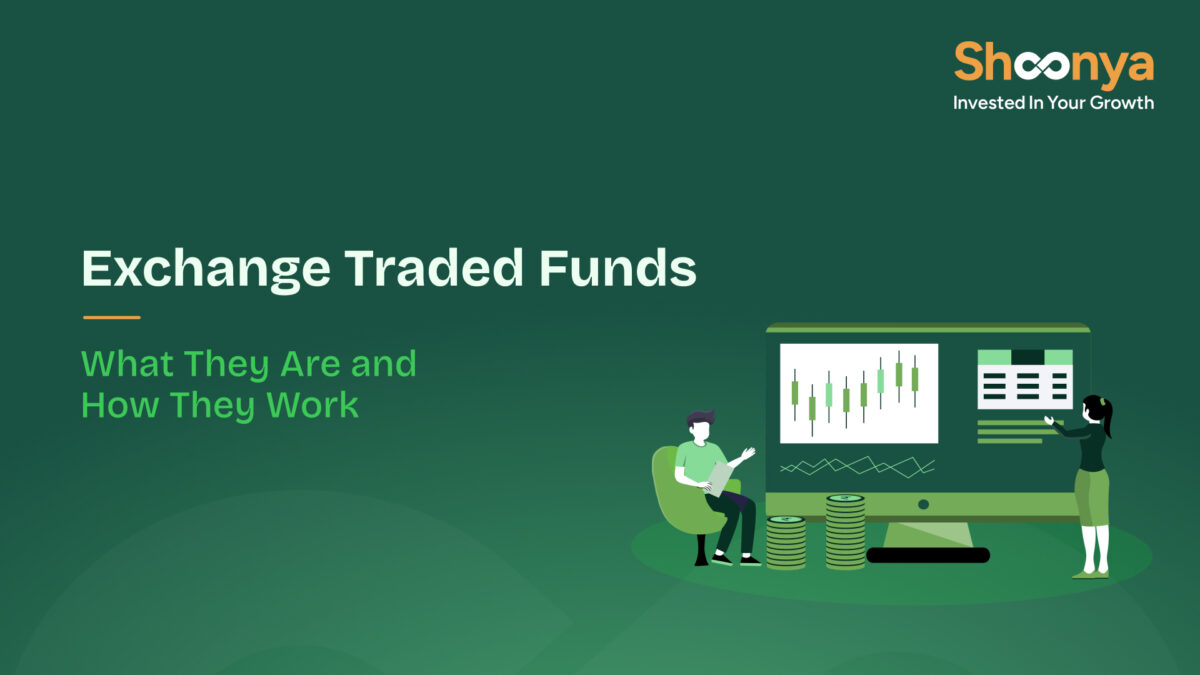 Shoonya
Invested In Your Growth

Exchange Traded Funds

What They Are and How They Work